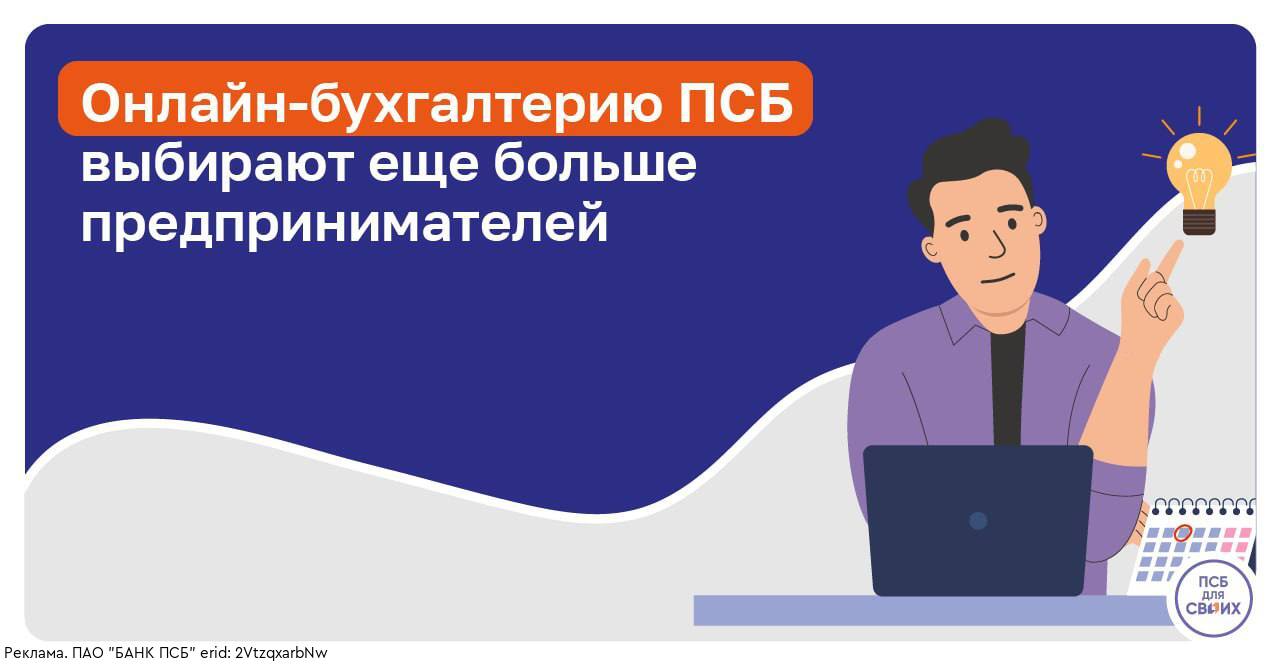 Онлайн-бухгалтерию ПСБ выбирают еще больше предпринимателей

ПСБ для СВОИХ

Реклама. ПАО "БАНК ПСБ" erid: 2VtzqxarbNw